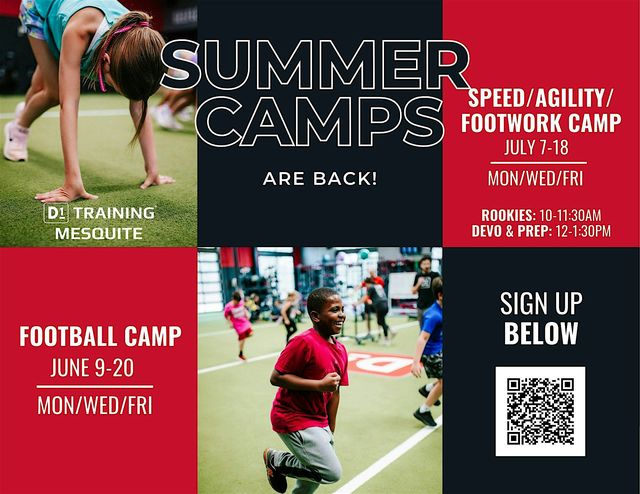 SUMMER CAMPS

ARE BACK!

D1 TRAINING MESQUITE

SPEED/AGILITY/ FOOTWORK CAMP

JULY 7-18

MON/WED/FRI

ROOKIES: 10-11:30AM
DEVO & PREP: 12-1:30PM

FOOTBALL CAMP

JUNE 9-20

MON/WED/FRI

SIGN UP BELOW